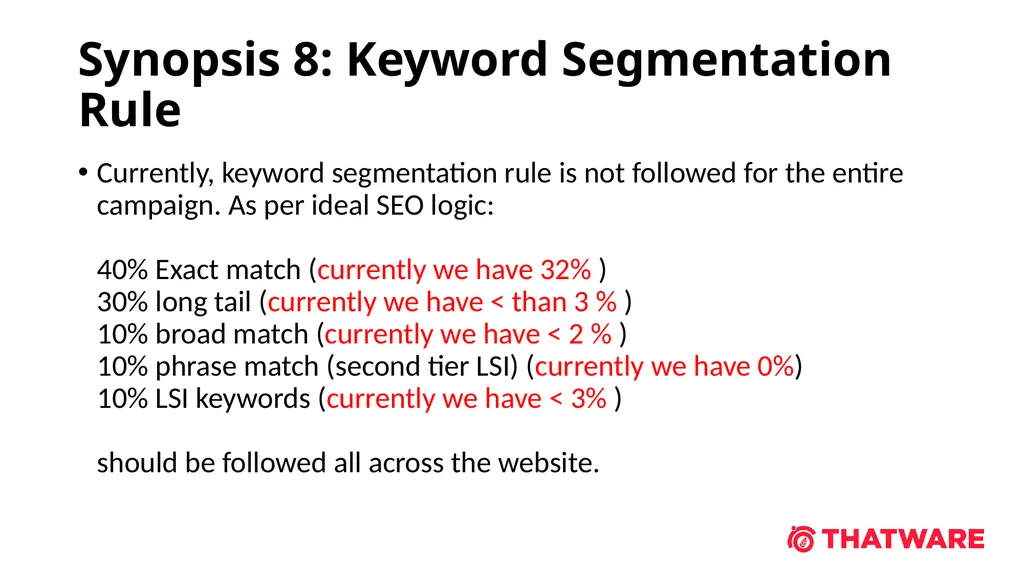 Synopsis 8: Keyword Segmentation Rule

• Currently, keyword segmentation rule is not followed for the entire campaign. As per ideal SEO logic:

40% Exact match (currently we have 32% )
30% long tail (currently we have < than 3 % )
10% broad match (currently we have < 2 % )
10% phrase match (second tier LSI) (currently we have 0%)
10% LSI keywords (currently we have < 3% )

should be followed all across the website.

THATWARE